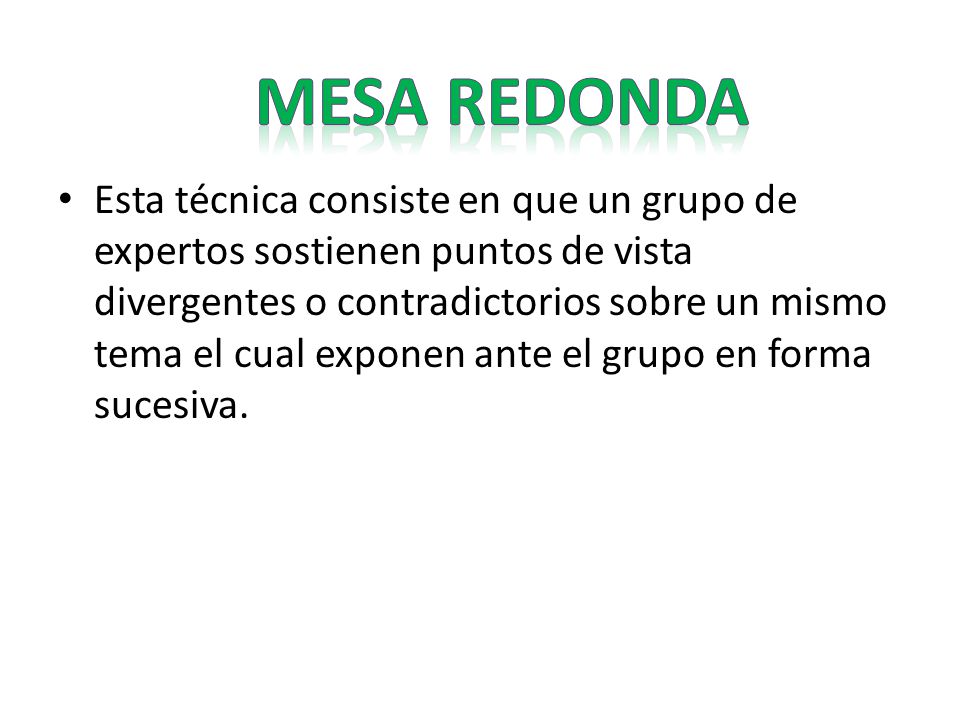 MESA REDONDA

• Esta técnica consiste en que un grupo de expertos sostienen puntos de vista divergentes o contradictorios sobre un mismo tema el cual exponen ante el grupo en forma sucesiva.